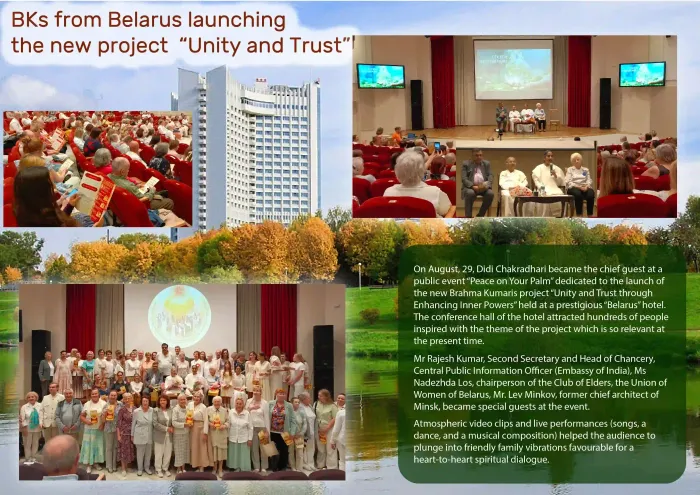 BKs from Belarus launching the new project "Unity and Trust"

On August, 29, Didi Chakradhari became the chief guest at a public event "Peace on Your Palm" dedicated to the launch of the new Brahma Kumaris project "Unity and Trust through Enhancing Inner Powers" held at a prestigious "Belarus" hotel. The conference hall of the hotel attracted hundreds of people inspired with the theme of the project which is so relevant at the present time.

Mr Rajesh Kumar, Second Secretary and Head of Chancery, Central Public Information Officer (Embassy of India), Ms Nadezhda Los, chairperson of the Club of Elders, the Union of Women of Belarus, Mr. Lev Minkov, former chief architect of Minsk, became special guests at the event.

Atmospheric video clips and live performances (songs, a dance, and a musical composition) helped the audience to plunge into friendly family vibrations favourable for a heart-to-heart spiritual dialogue.